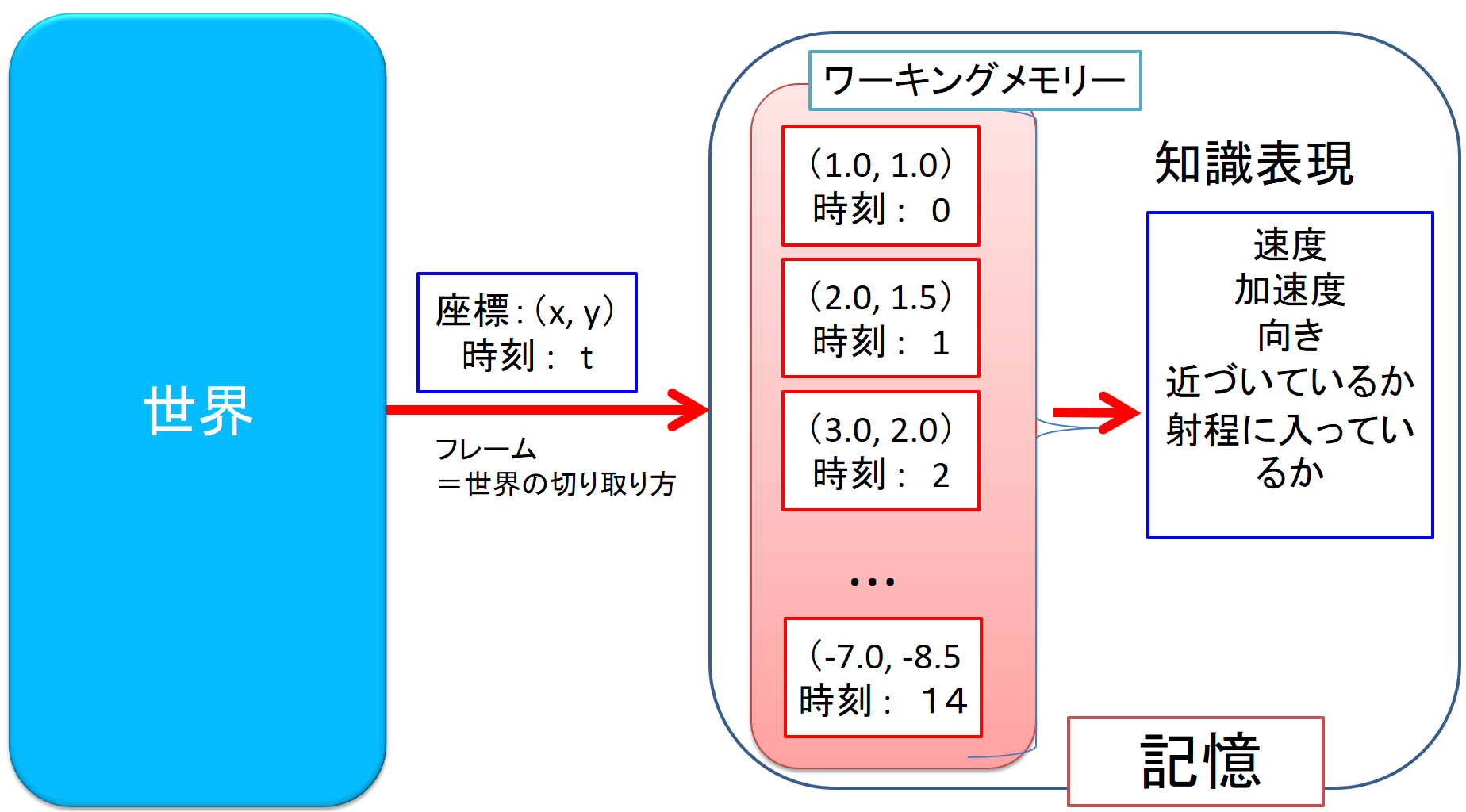 世界

座標：(x, y)
時刻： t

フレーム
＝世界の切り取り方

ワーキングメモリー

(1.0, 1.0)
時刻： 0

(2.0, 1.5)
時刻： 1

(3.0, 2.0)
時刻： 2

…

(-7.0, -8.5
時刻： 14

知識表現

速度
加速度
向き
近づいているか
射程に入っているか

記憶